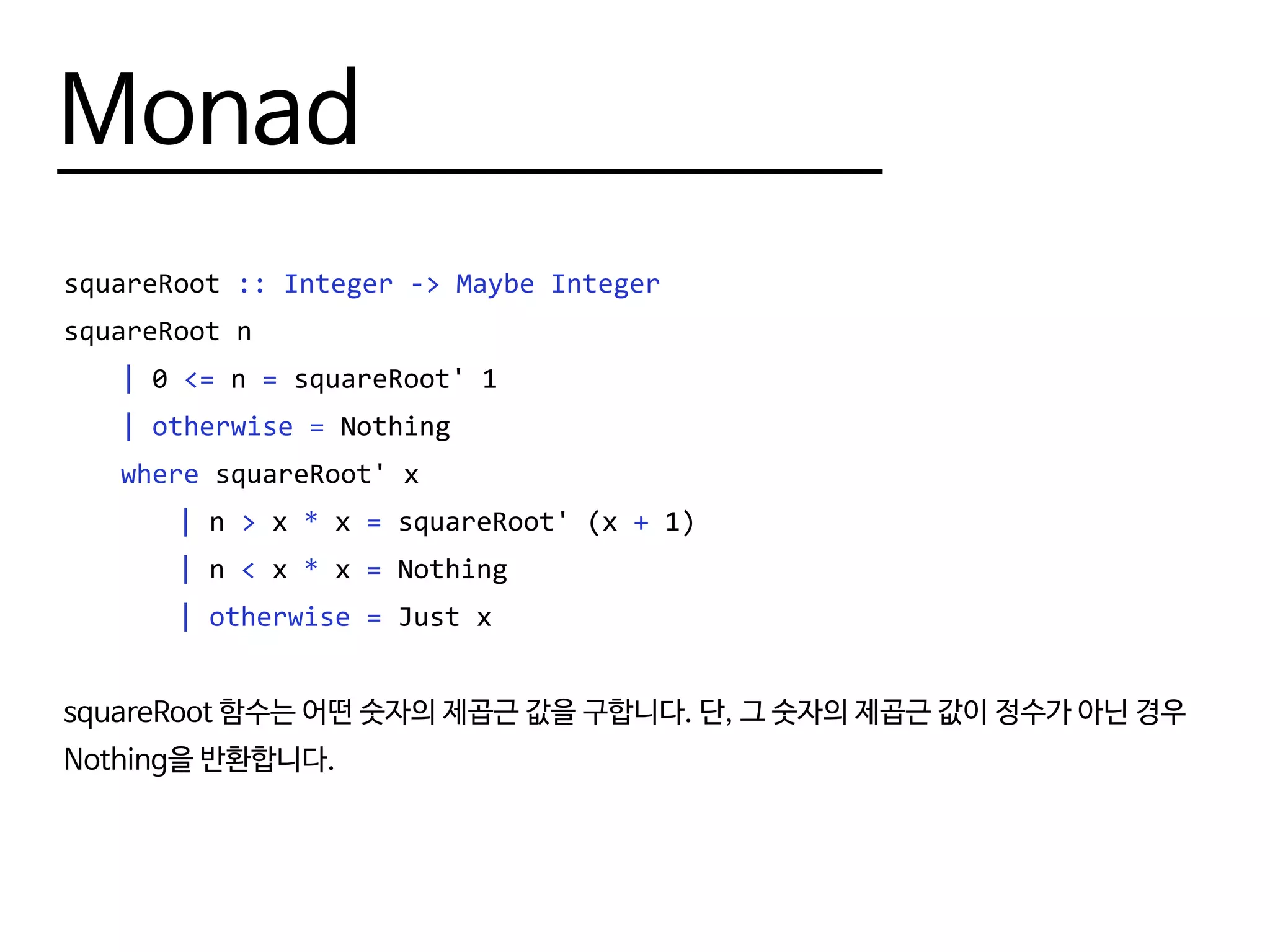 Monad

squareRoot :: Integer -> Maybe Integer
squareRoot n
    | 0 <= n = squareRoot' 1
    | otherwise = Nothing
    where squareRoot' x
        | n > x * x = squareRoot' (x + 1)
        | n < x * x = Nothing
        | otherwise = Just x

squareRoot 함수는 어떤 숫자의 제곱근 값을 구합니다. 단, 그 숫자의 제곱근 값이 정수가 아닌 경우 Nothing을 반환합니다.